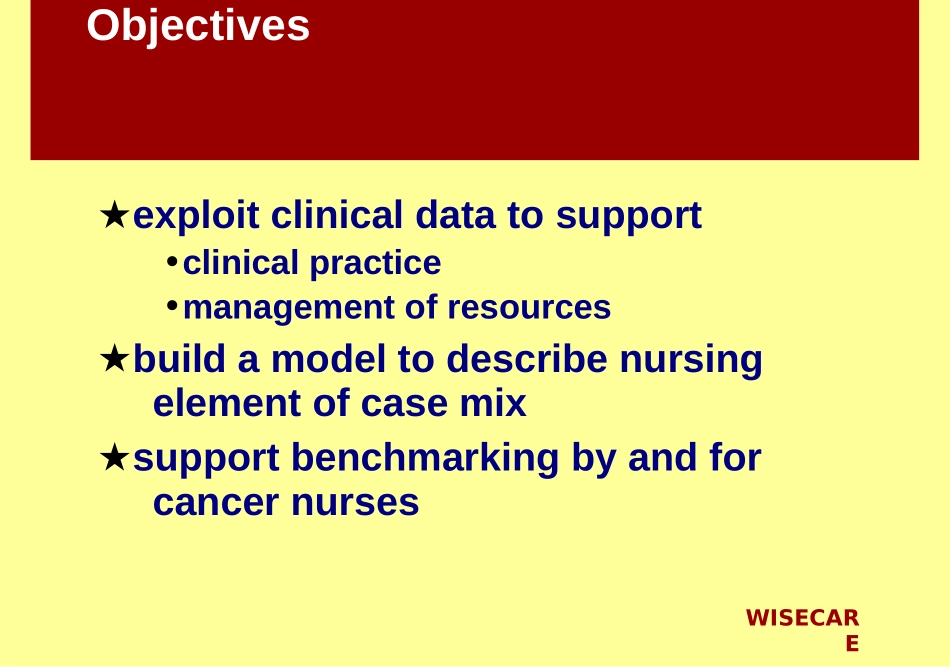 Objectives

★exploit clinical data to support

• clinical practice

• management of resources

★build a model to describe nursing element of case mix

★support benchmarking by and for cancer nurses

WISECARE